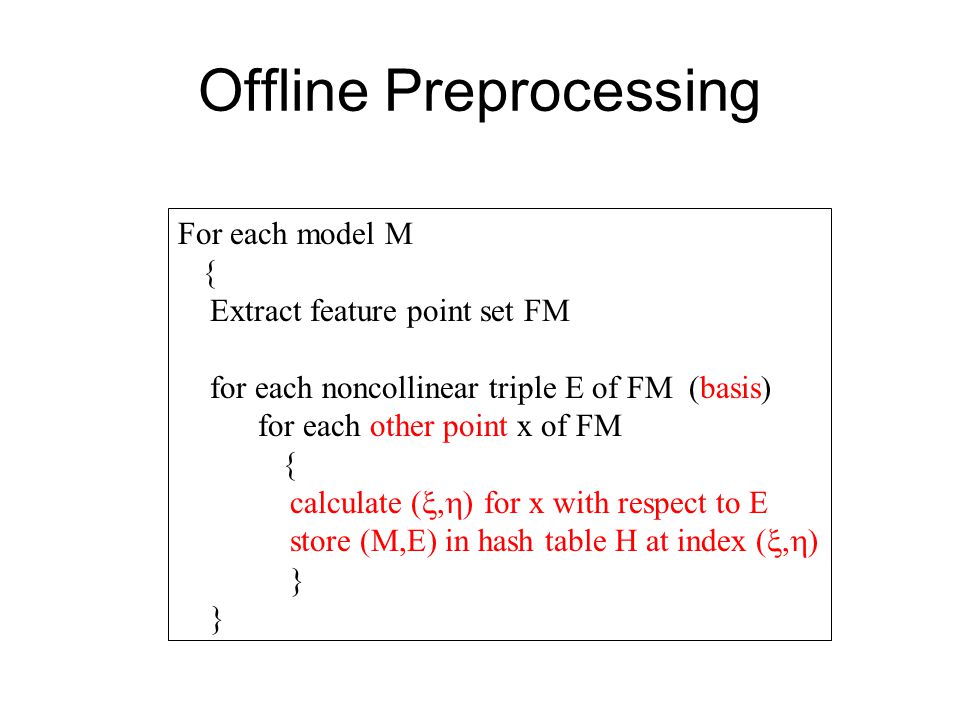 Offline Preprocessing

For each model M
{
Extract feature point set FM

for each noncollinear triple E of FM (basis)
for each other point x of FM
{
calculate $(\xi,\eta)$ for x with respect to E
store (M,E) in hash table H at index $(\xi,\eta)$
}
}